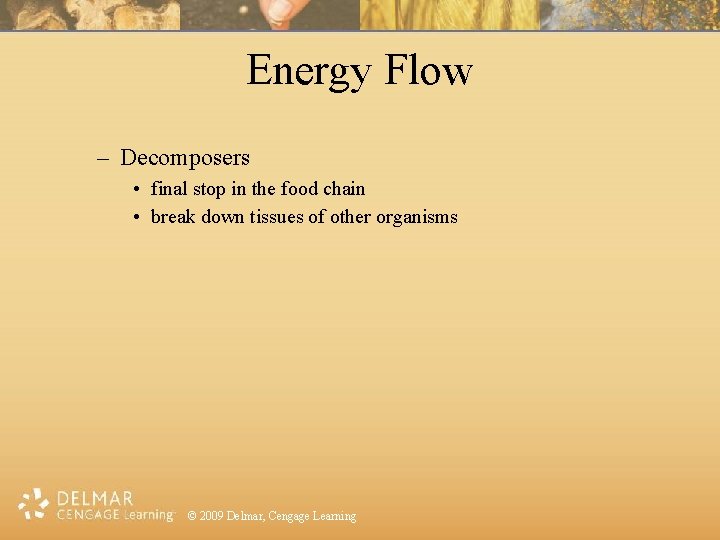 Energy Flow

– Decomposers
• final stop in the food chain
• break down tissues of other organisms

DELMAR
CENGAGE Learning

© 2009 Delmar, Cengage Learning